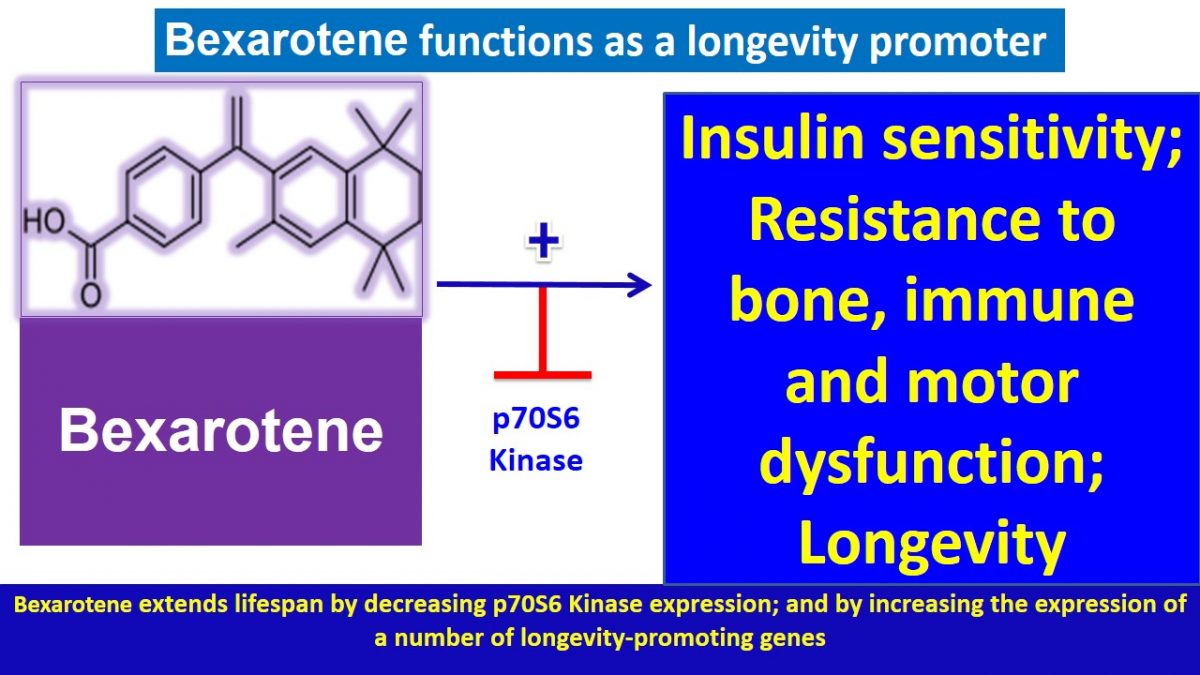 Bexarotene functions as a longevity promoter

HO

O

Bexarotene

+

p70S6 Kinase

Insulin sensitivity; Resistance to bone, immune and motor dysfunction; Longevity

Bexarotene extends lifespan by decreasing p70S6 Kinase expression; and by increasing the expression of a number of longevity-promoting genes